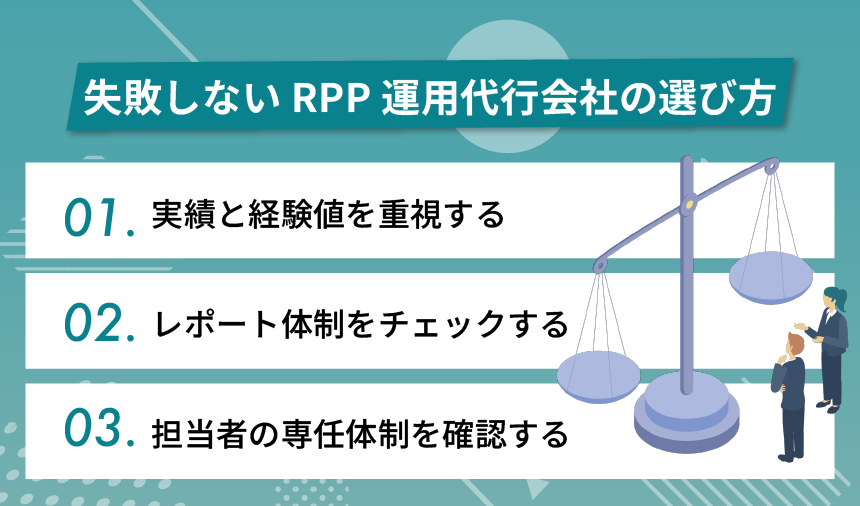 失敗しない RPP 運用代行会社の選び方

01. 実績と経験値を重視する

02. レポート体制をチェックする

03. 担当者の専任体制を確認する